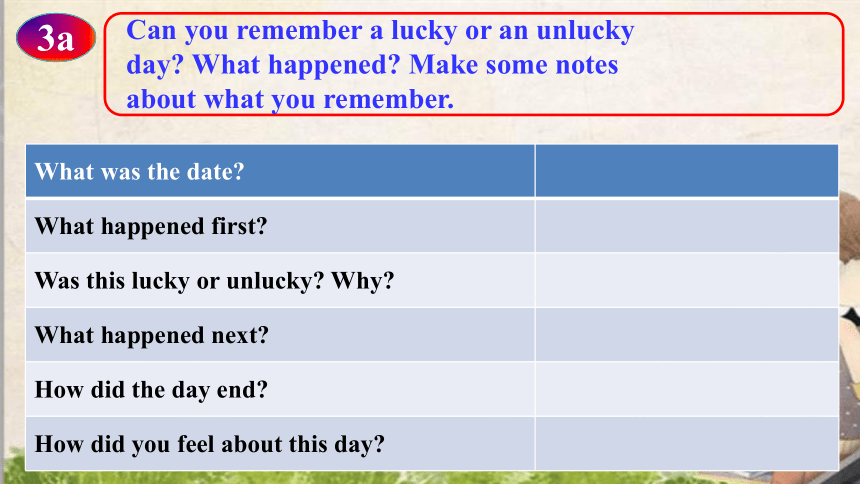 3a

Can you remember a lucky or an unlucky day? What happened? Make some notes about what you remember.

| What was the date? | |
|---|---|
| What happened first? | |
| Was this lucky or unlucky? Why? | |
| What happened next? | |
| How did the day end? | |
| How did you feel about this day? | |